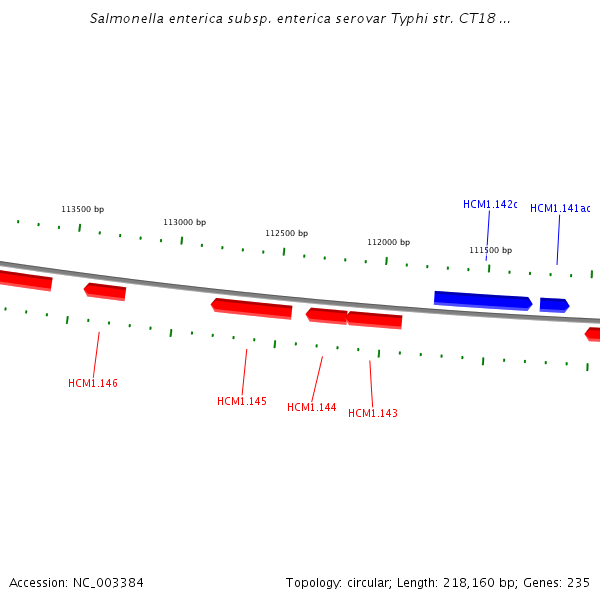 Salmonella enterica subsp. enterica serovar Typhi str. CT18 ...

113500 bp
113000 bp
112500 bp
112000 bp
111500 bp

HCM1.142c
HCM1.141ac

HCM1.146
HCM1.145
HCM1.144
HCM1.143

Accession: NC_003384

Topology: circular; Length: 218,160 bp; Genes: 235